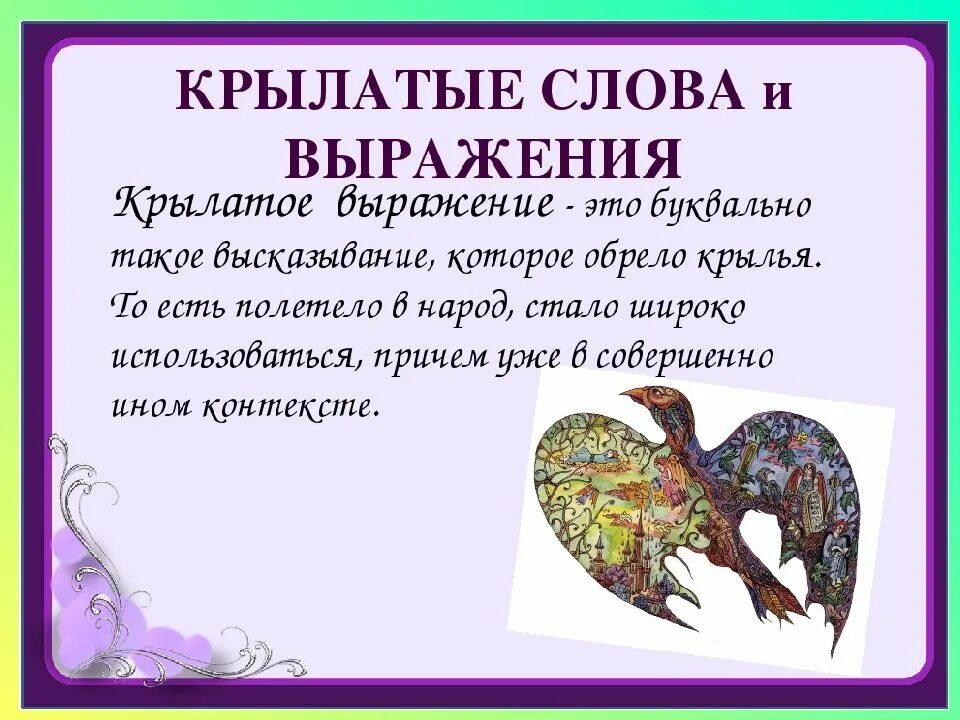 КРЫЛАТЫЕ СЛОВА и ВЫРАЖЕНИЯ

Крылатое выражение - это буквально такое высказывание, которое обрело крылья. То есть полетело в народ, стало широко использоваться, причем уже в совершенно ином контексте.